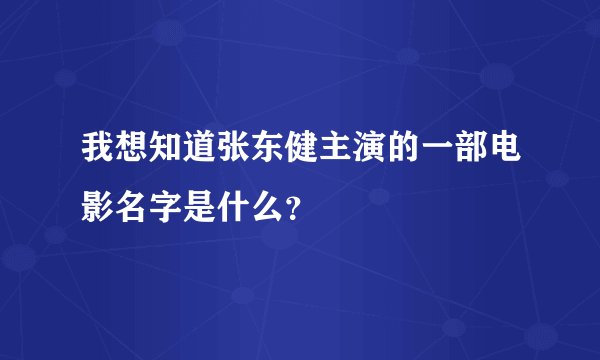 我想知道张东健主演的一部电影名字是什么?